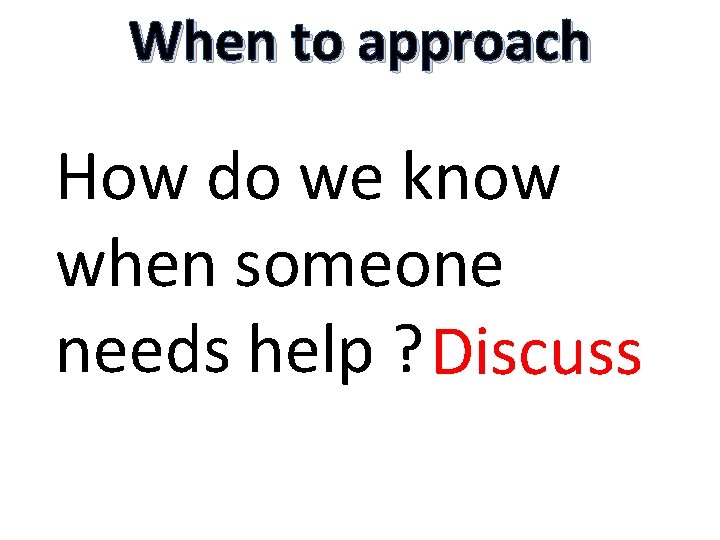 When to approach

How do we know when someone needs help ? Discuss